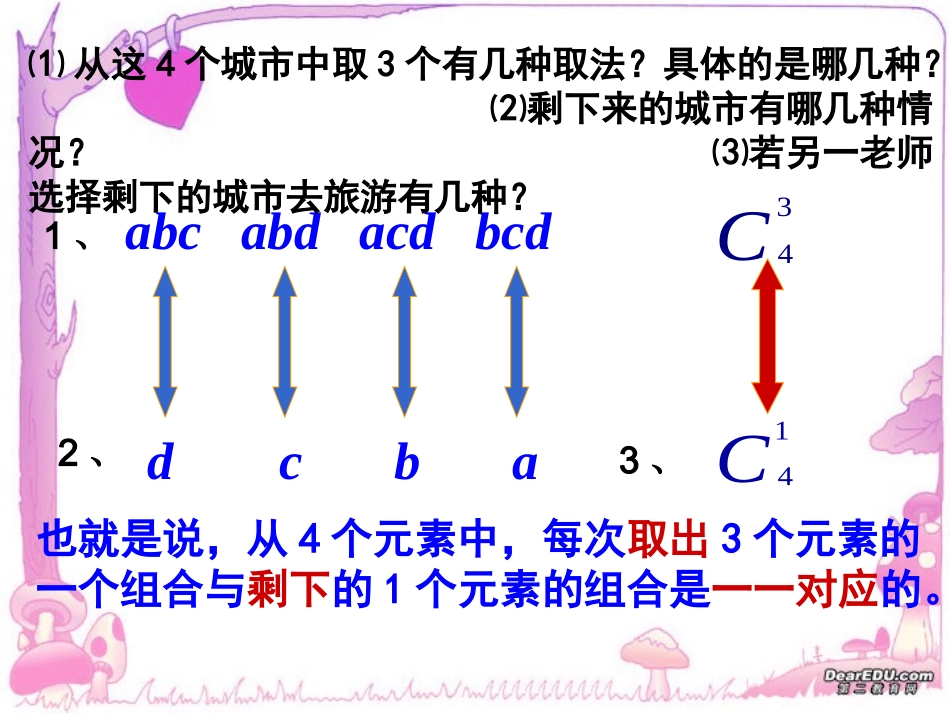 ⑴ 从这 4 个城市中取 3 个有几种取法？具体的是哪几种？ ⑵剩下来的城市有哪几种情况？ ⑶若另一老师选择剩下的城市去旅游有几种？

1、 $abc$ $abd$ $acd$ $bcd$ $C_4^3$

2、 $d$ $c$ $b$ $a$ 3、 $C_4^1$

也就是说，从 4 个元素中，每次取出 3 个元素的一个组合与剩下的 1 个元素的组合是一一对应的。

DearEDU.com 第二教育网